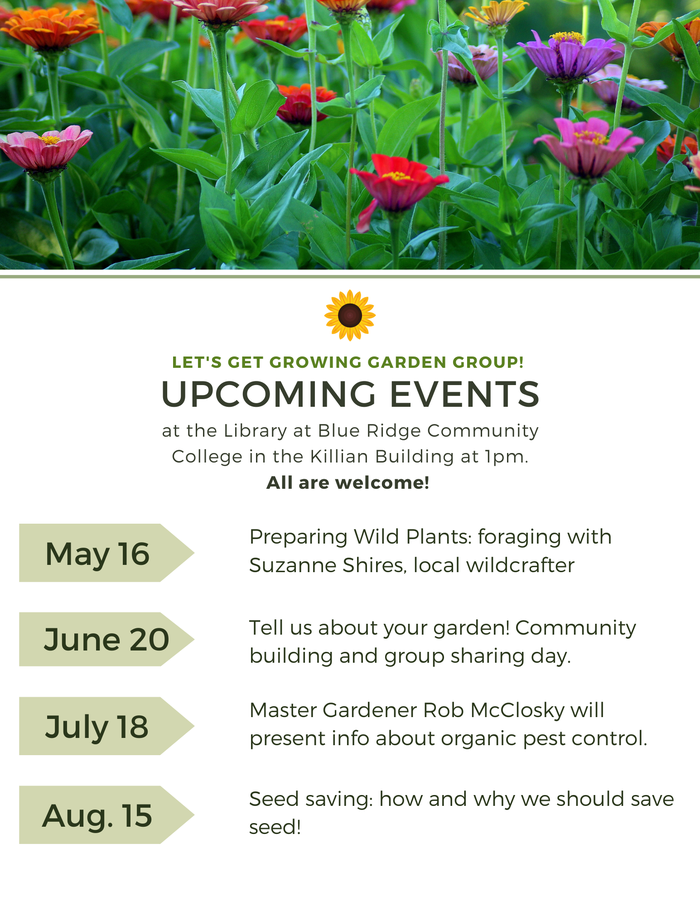 LET'S GET GROWING GARDEN GROUP!
UPCOMING EVENTS
at the Library at Blue Ridge Community College in the Killian Building at 1pm.
All are welcome!

May 16
Preparing Wild Plants: foraging with Suzanne Shires, local wildcrafter

June 20
Tell us about your garden! Community building and group sharing day.

July 18
Master Gardener Rob McClosky will present info about organic pest control.

Aug. 15
Seed saving: how and why we should save seed!